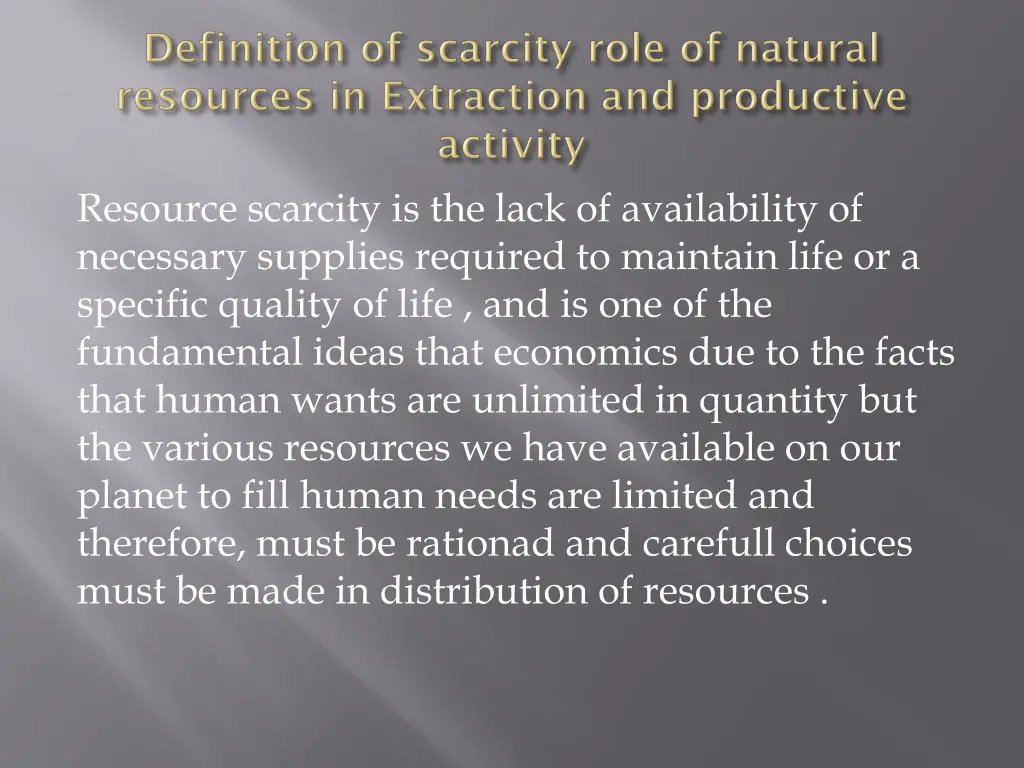 Definition of scarcity role of natural resources in Extraction and productive activity

Resource scarcity is the lack of availability of necessary supplies required to maintain life or a specific quality of life , and is one of the fundamental ideas that economics due to the facts that human wants are unlimited in quantity but the various resources we have available on our planet to fill human needs are limited and therefore, must be rationad and carefull choices must be made in distribution of resources .